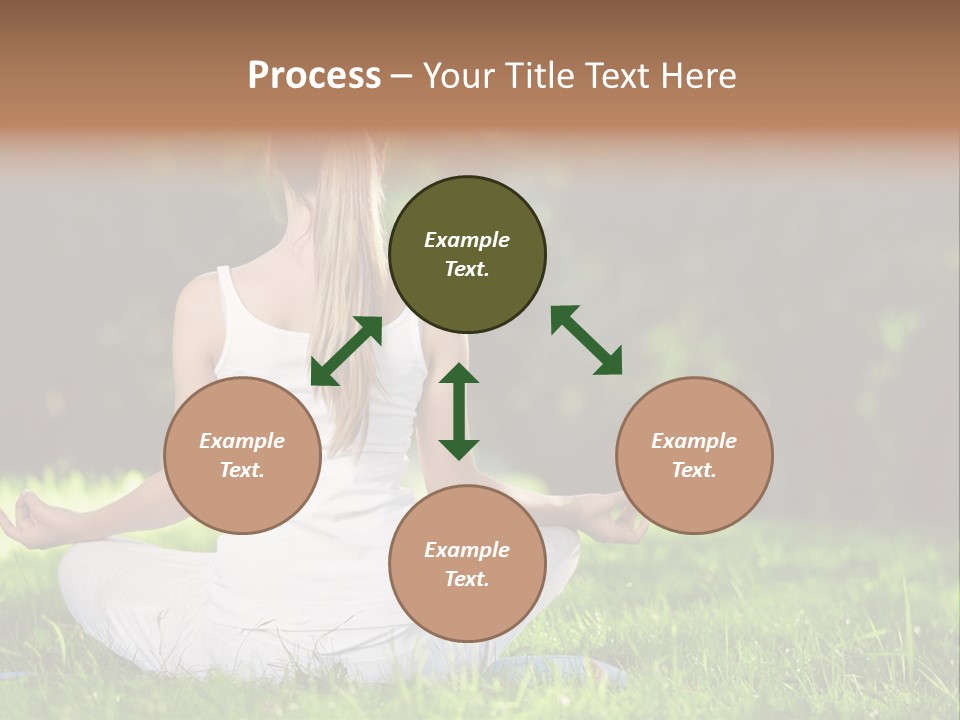 Process – Your Title Text Here

Example Text.

Example Text.

Example Text.

Example Text.